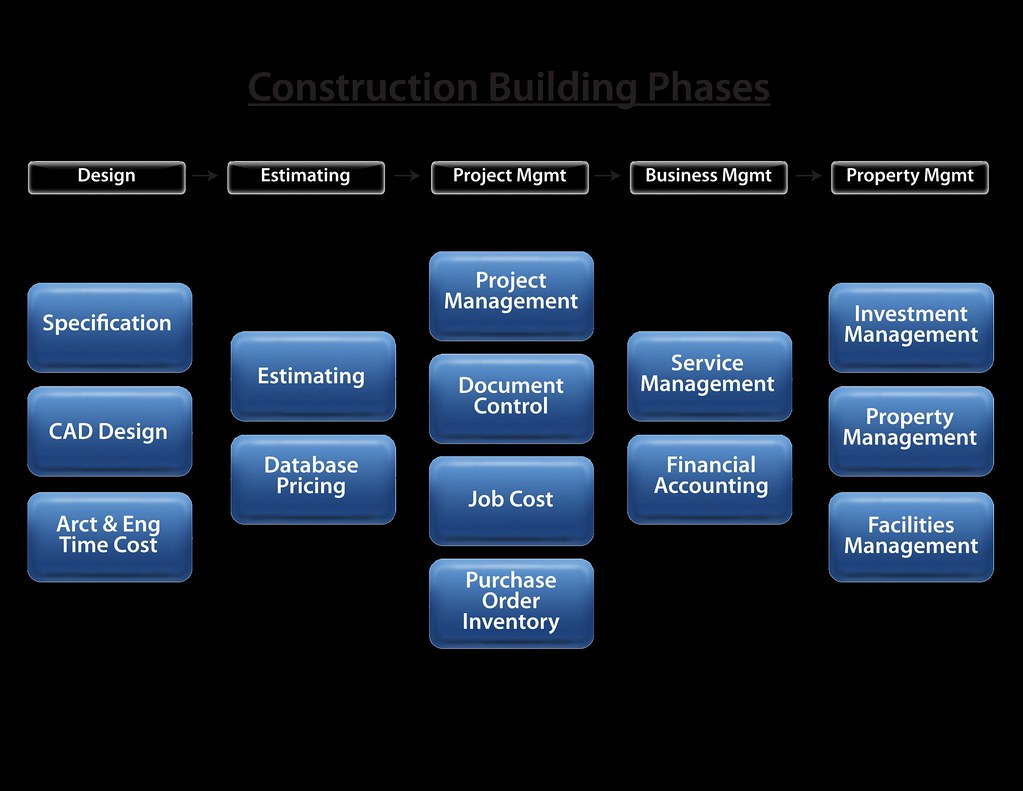 Construction Building Phases

Design → Estimating → Project Mgmt → Business Mgmt → Property Mgmt

Specification

CAD Design

Arct & Eng Time Cost

Estimating

Database Pricing

Project Management

Document Control

Job Cost

Purchase Order Inventory

Service Management

Financial Accounting

Investment Management

Property Management

Facilities Management